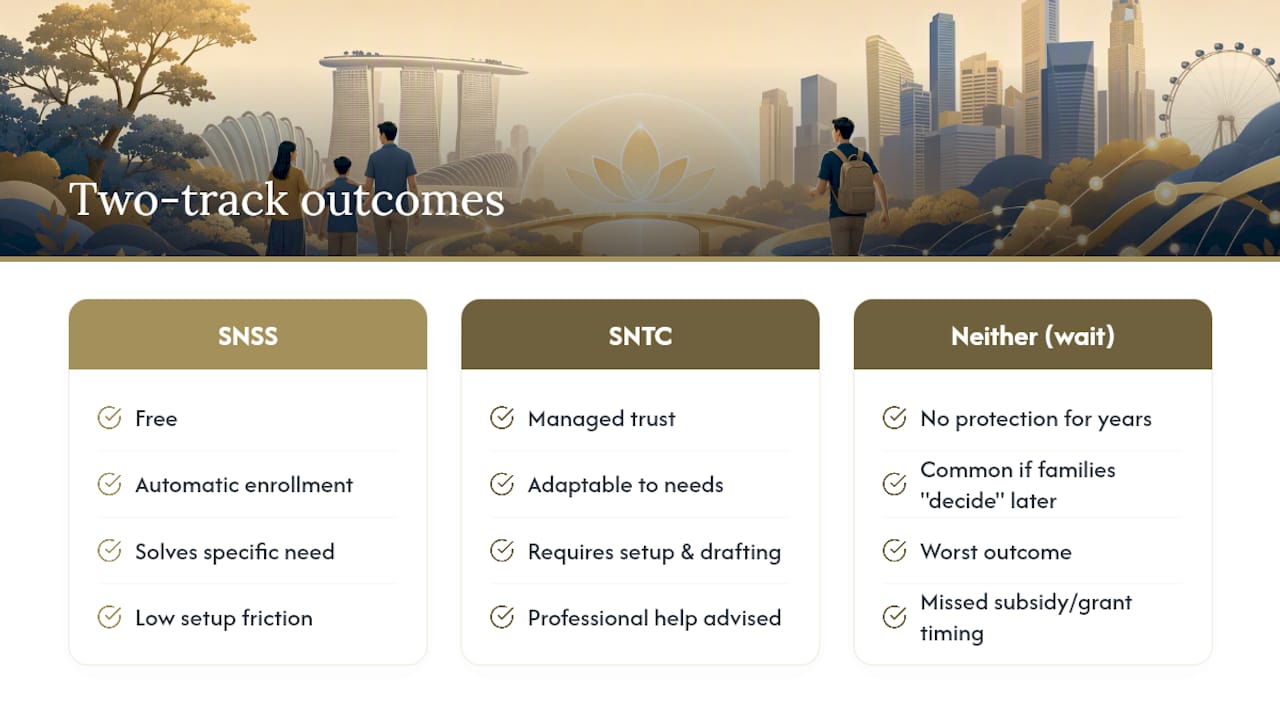 Two-track outcomes

SNSS

Free

Automatic enrollment

Solves specific need

Low setup friction

SNTC

Managed trust

Adaptable to needs

Requires setup & drafting

Professional help advised

Neither (wait)

No protection for years

Common if families "decide" later

Worst outcome

Missed subsidy/grant timing